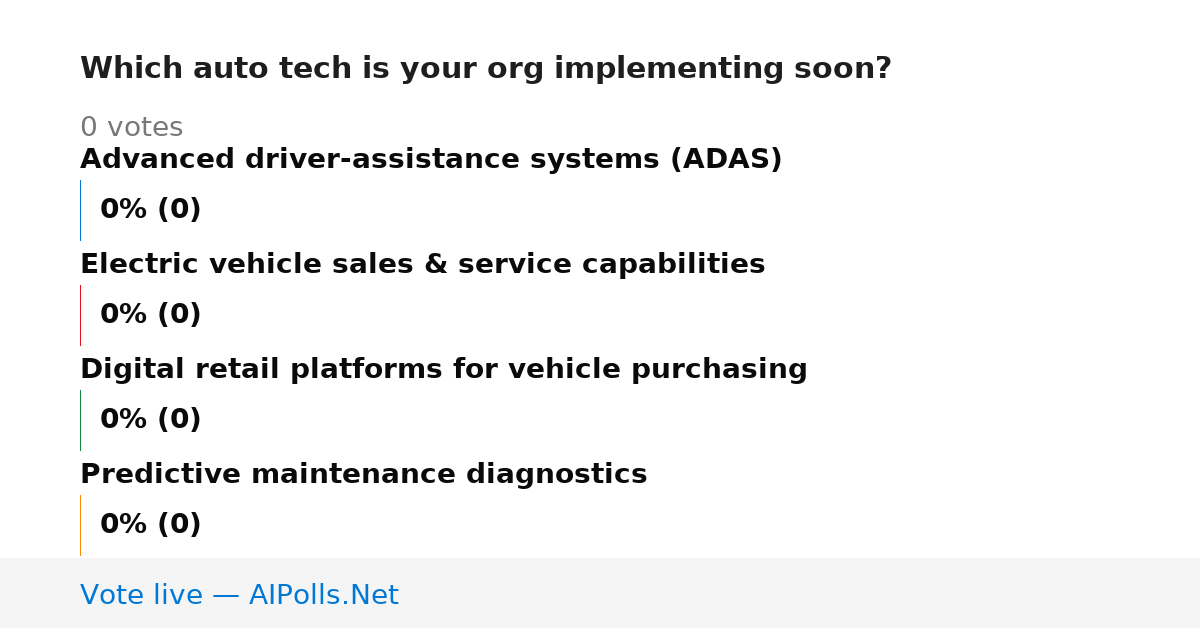 Which auto tech is your org implementing soon?

0 votes

Advanced driver-assistance systems (ADAS)

0% (0)

Electric vehicle sales & service capabilities

0% (0)

Digital retail platforms for vehicle purchasing

0% (0)

Predictive maintenance diagnostics

0% (0)

Vote live — AIPolls.Net